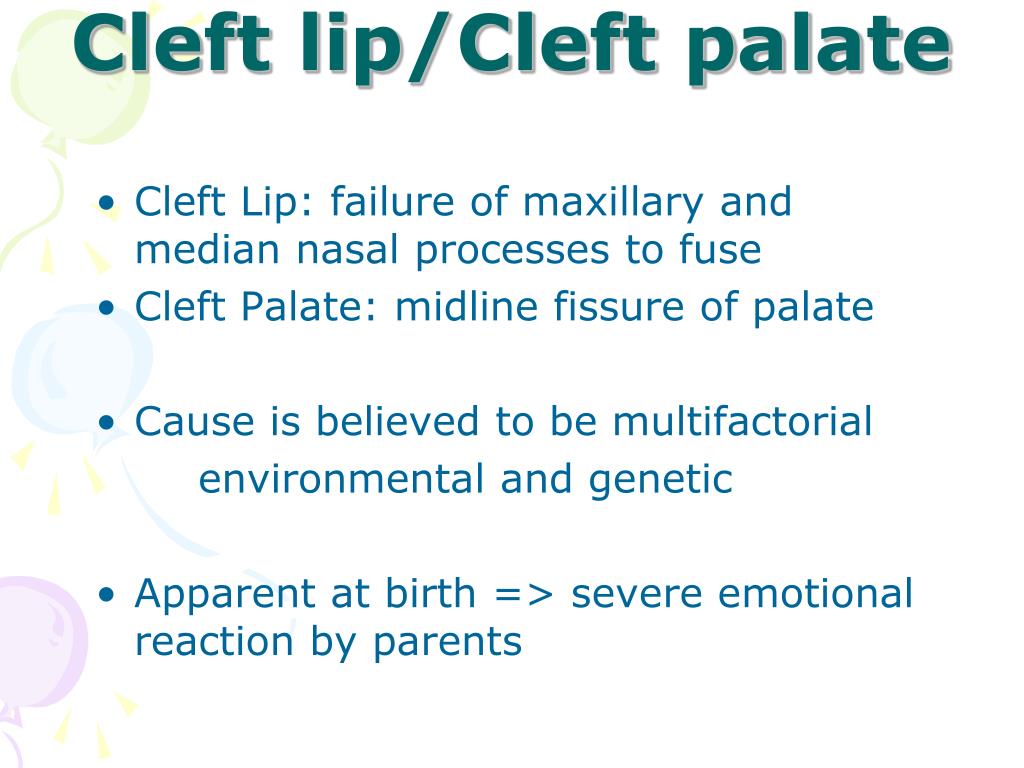 Cleft lip/Cleft palate

• Cleft Lip: failure of maxillary and median nasal processes to fuse
• Cleft Palate: midline fissure of palate

• Cause is believed to be multifactorial environmental and genetic

• Apparent at birth => severe emotional reaction by parents